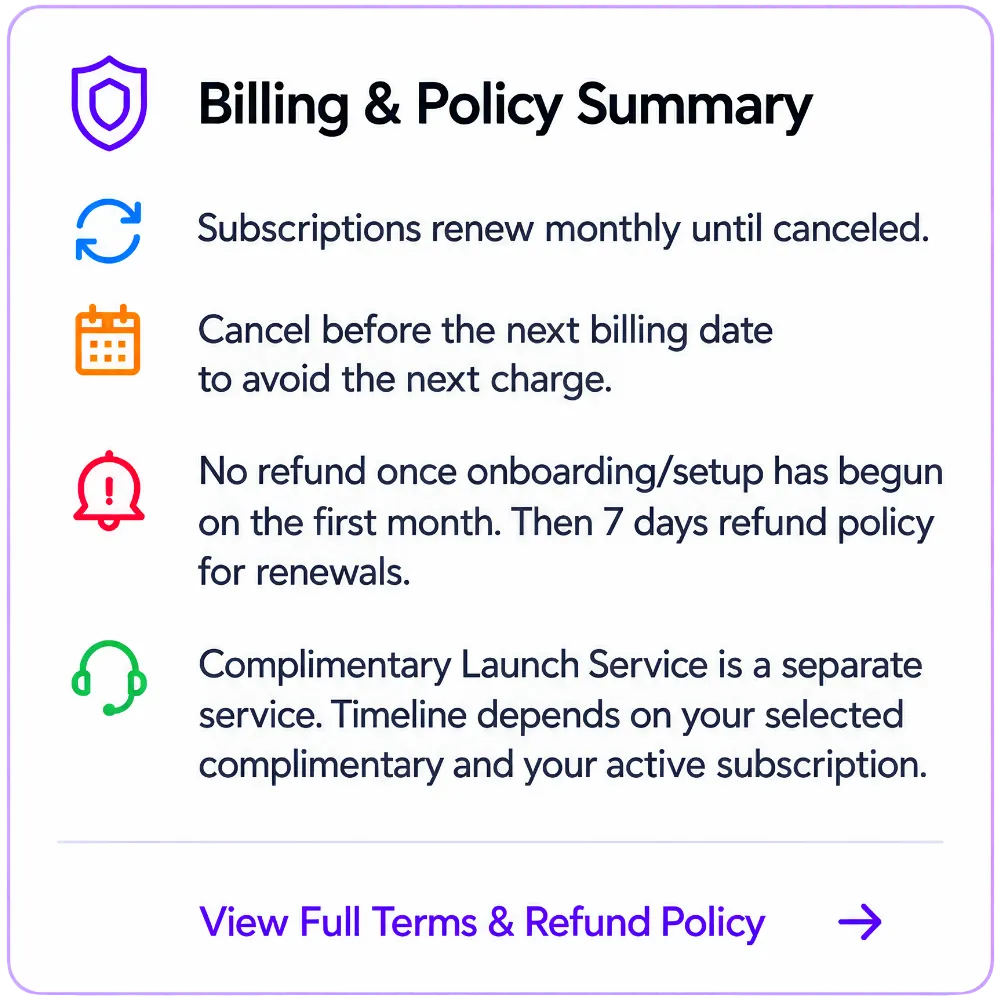 Billing & Policy Summary

Subscriptions renew monthly until canceled.

Cancel before the next billing date to avoid the next charge.

No refund once onboarding/setup has begun on the first month. Then 7 days refund policy for renewals.

Complimentary Launch Service is a separate service. Timeline depends on your selected complimentary and your active subscription.

View Full Terms & Refund Policy →